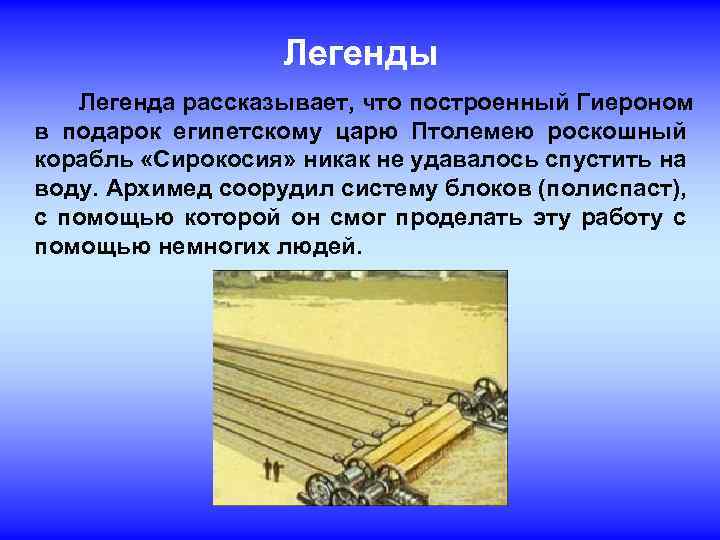 Легенды

Легенда рассказывает, что построенный Гиероном в подарок египетскому царю Птолемею роскошный корабль «Сирокосия» никак не удавалось спустить на воду. Архимед соорудил систему блоков (полиспаст), с помощью которой он смог проделать эту работу с помощью немногих людей.